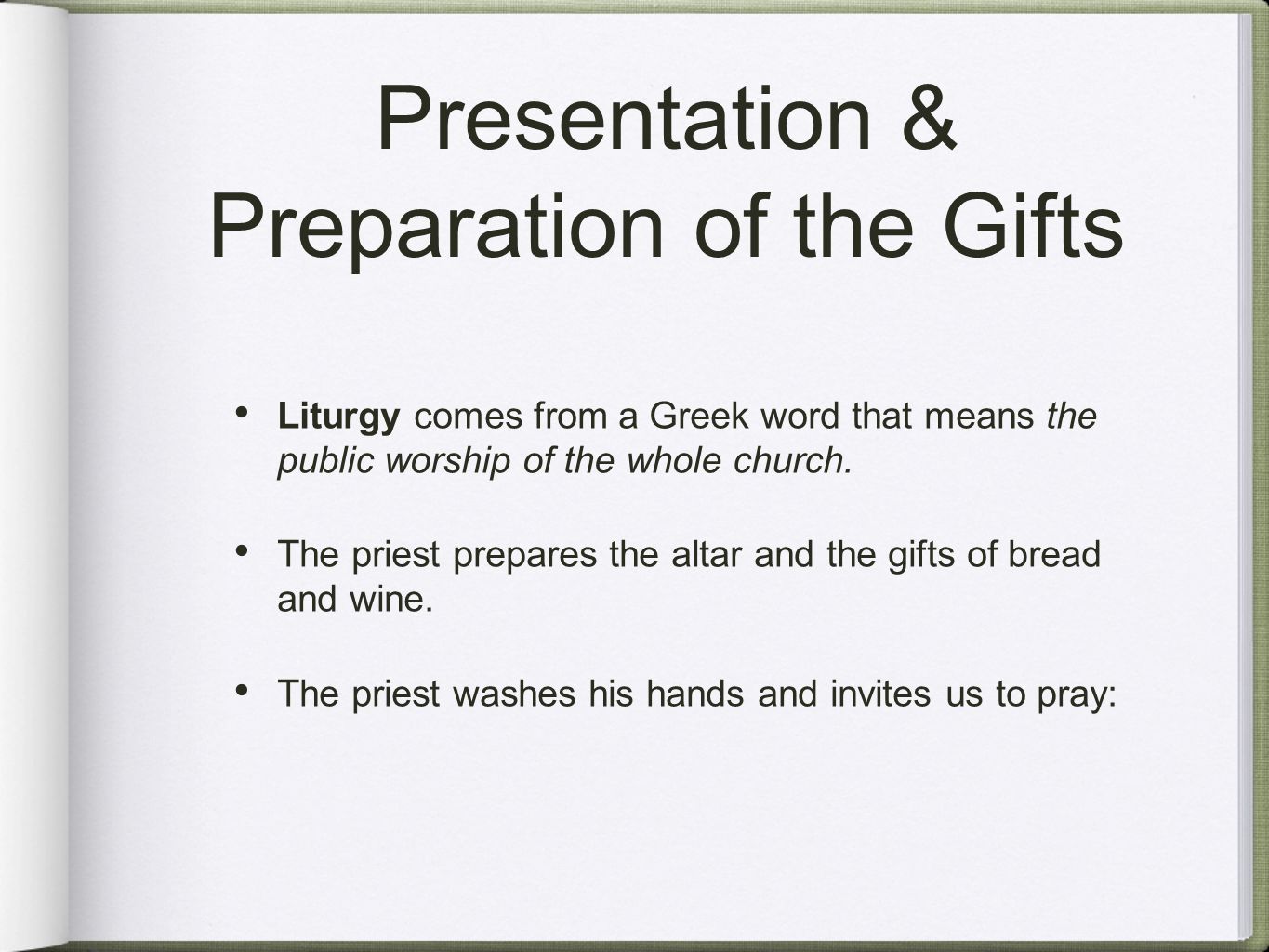 Presentation & Preparation of the Gifts

• Liturgy comes from a Greek word that means the public worship of the whole church.

• The priest prepares the altar and the gifts of bread and wine.

• The priest washes his hands and invites us to pray: